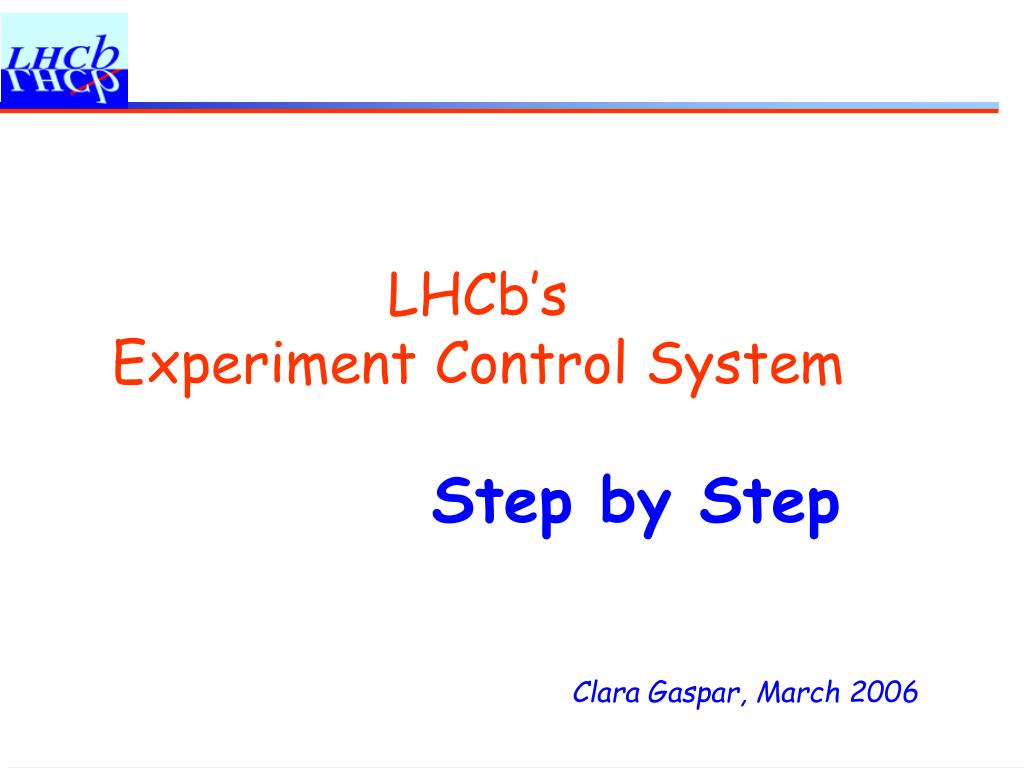 LHCb

LHCb's
Experiment Control System

Step by Step

Clara Gaspar, March 2006